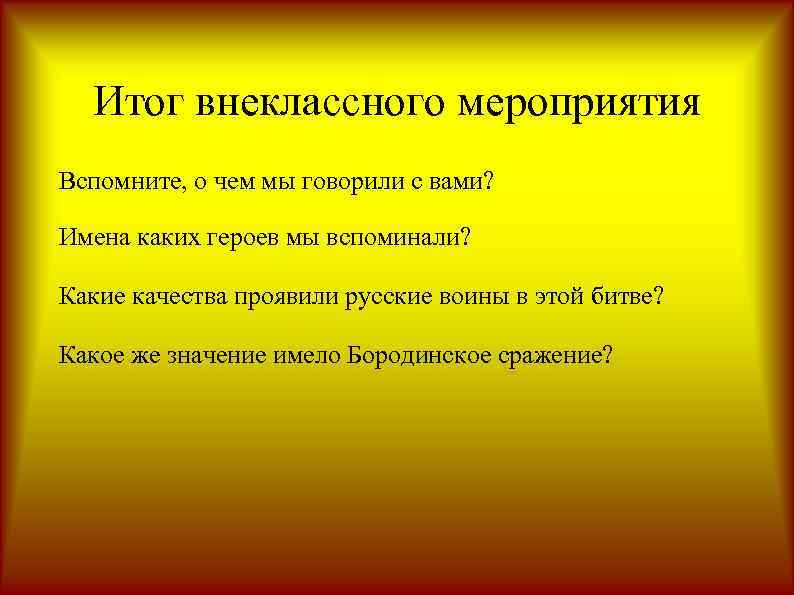 Итог внеклассного мероприятия

Вспомните, о чем мы говорили с вами?

Имена каких героев мы вспоминали?

Какие качества проявили русские воины в этой битве?

Какое же значение имело Бородинское сражение?